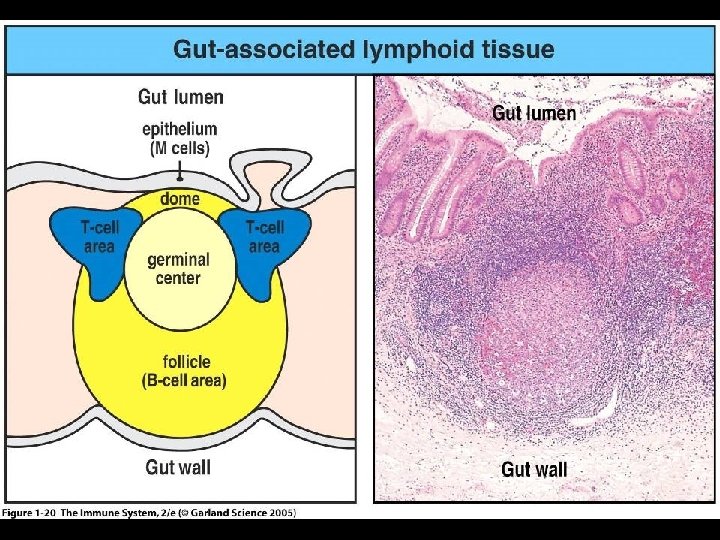 Gut-associated lymphoid tissue

Gut lumen

epithelium (M cells)

dome

T-cell area

germinal center

T-cell area

follicle (B-cell area)

Gut wall

Gut lumen

Gut wall

Figure 1-20 The Immune System, 2/e (© Garland Science 2005)